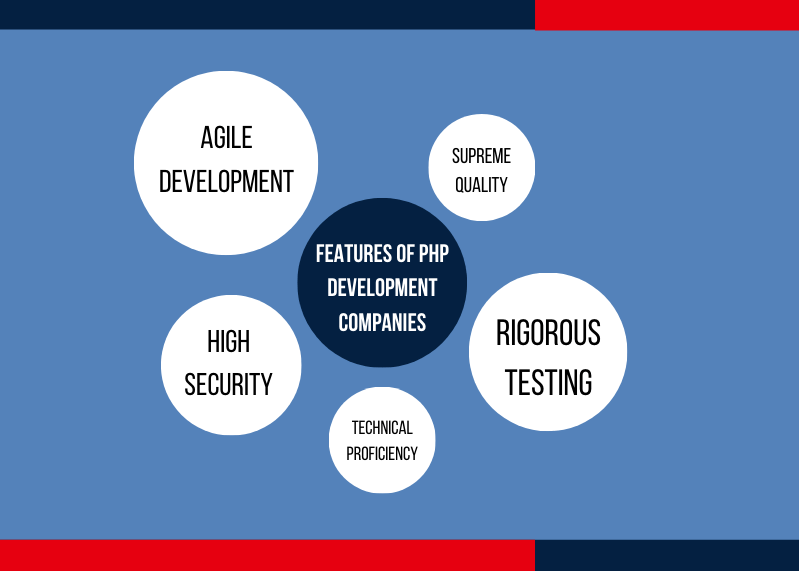 AGILE DEVELOPMENT

SUPREME QUALITY

FEATURES OF PHP DEVELOPMENT COMPANIES

HIGH SECURITY

RIGOROUS TESTING

TECHNICAL PROFICIENCY